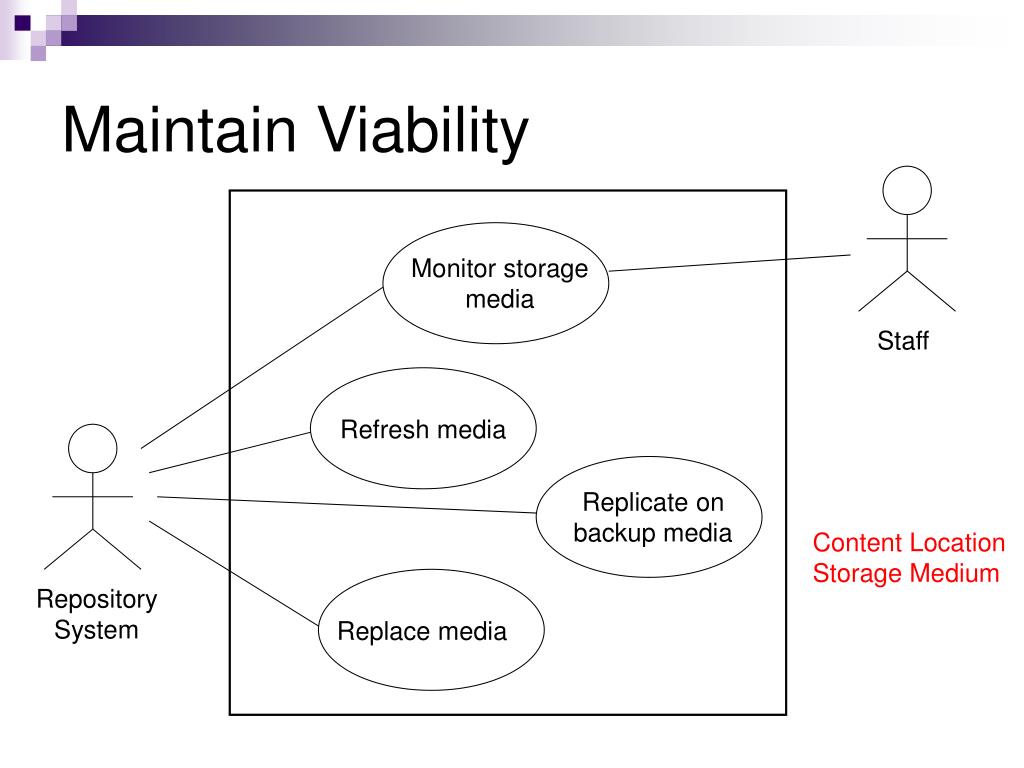 Maintain Viability

Monitor storage media

Staff

Refresh media

Replicate on backup media

Content Location
Storage Medium

Repository System

Replace media